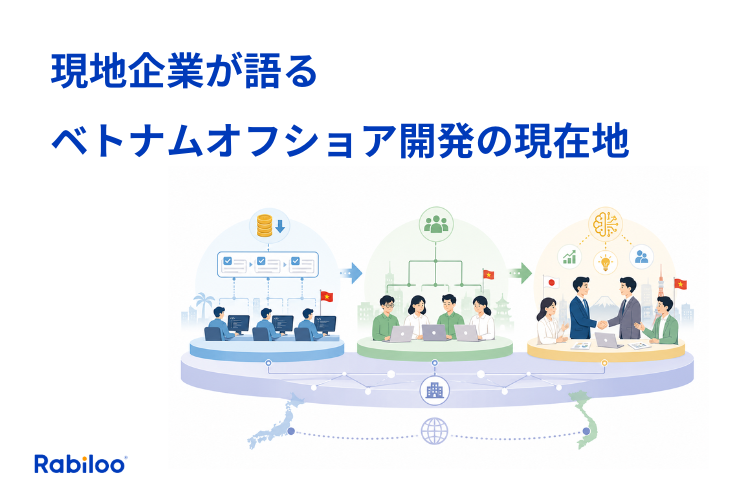 現地企業が語る

ベトナムオフショア開発の現在地

Rabiloo